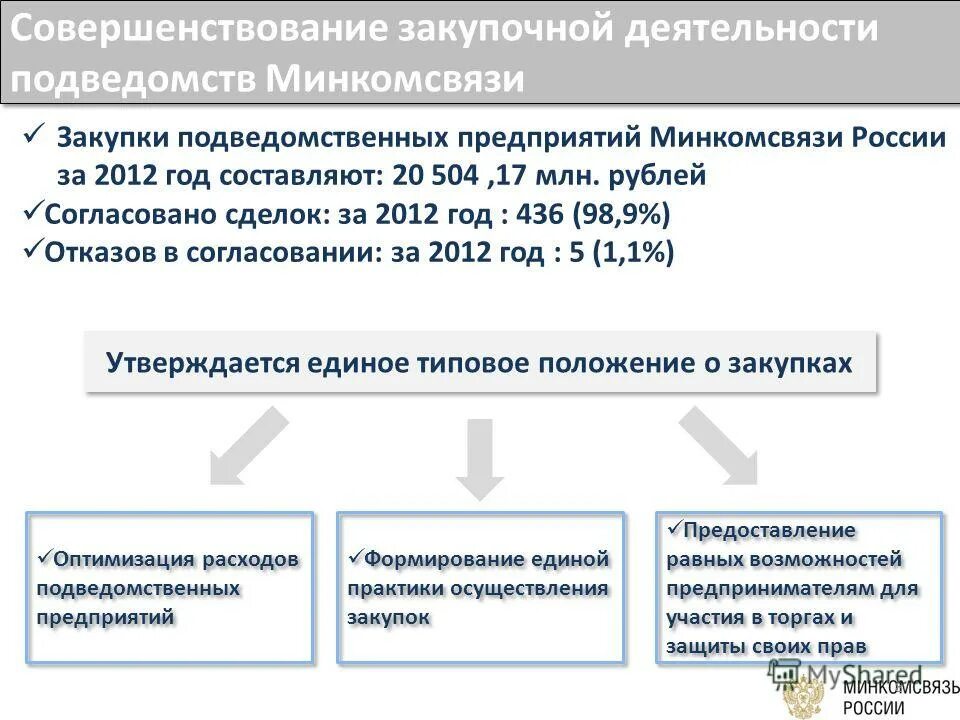 Совершенствование закупочной деятельности подведомств Минкомсвязи

✓ Закупки подведомственных предприятий Минкомсвязи России за 2012 год составляют: 20 504 ,17 млн. рублей

✓Согласовано сделок: за 2012 год : 436 (98,9%)

✓Отказов в согласовании: за 2012 год : 5 (1,1%)

Утверждается единое типовое положение о закупках

✓Оптимизация расходов подведомственных предприятий

✓Формирование единой практики осуществления закупок

✓Предоставление равных возможностей предпринимателям для участия в торгах и защиты своих прав

MyShared

МИНКОМСВЯЗЬ РОССИИ